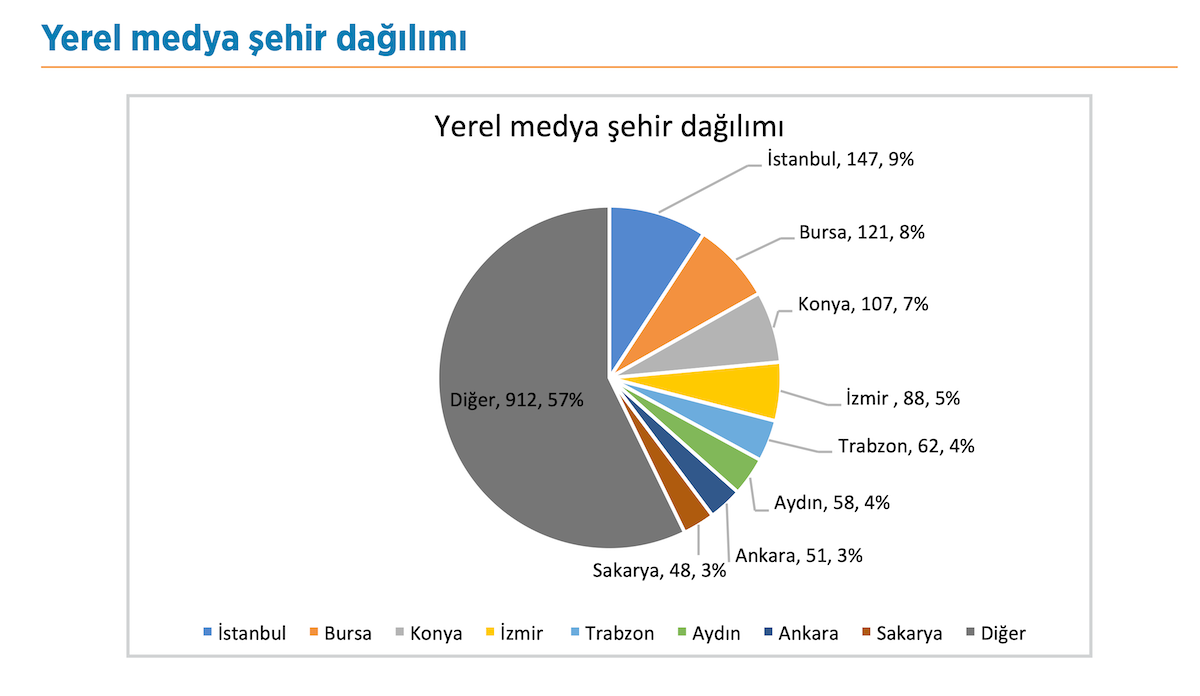 Yerel medya şehir dağılımı

Yerel medya şehir dağılımı

İstanbul, 147, 9%

Bursa, 121, 8%

Konya, 107, 7%

İzmir , 88, 5%

Trabzon, 62, 4%

Aydın, 58, 4%

Ankara, 51, 3%

Sakarya, 48, 3%

Diğer, 912, 57%

İstanbul Bursa Konya İzmir Trabzon Aydın Ankara Sakarya Diğer